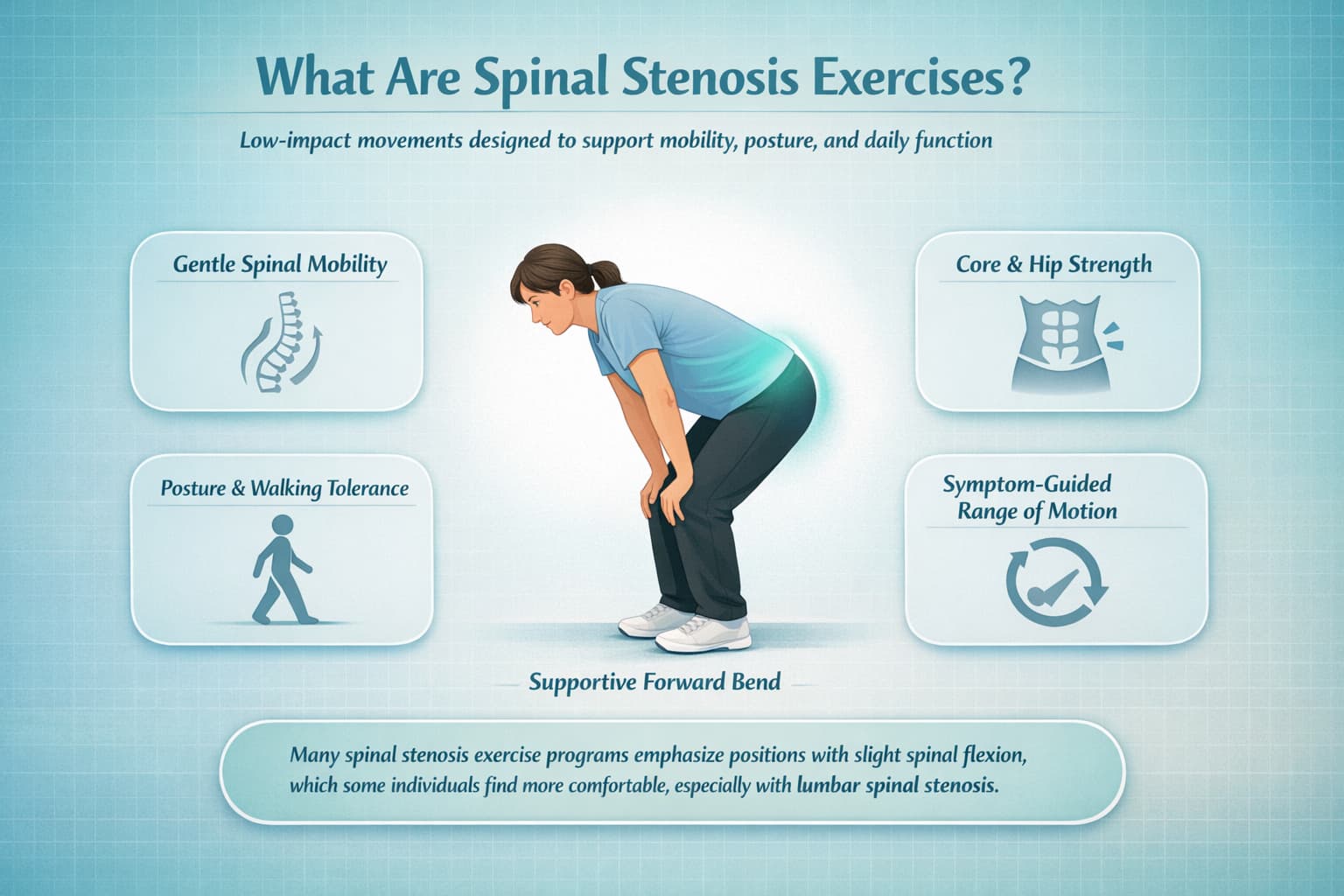 What Are Spinal Stenosis Exercises?

Low-impact movements designed to support mobility, posture, and daily function

Gentle Spinal Mobility

Posture & Walking Tolerance

Core & Hip Strength

Symptom-Guided Range of Motion

Supportive Forward Bend

Many spinal stenosis exercise programs emphasize positions with slight spinal flexion, which some individuals find more comfortable, especially with lumbar spinal stenosis.